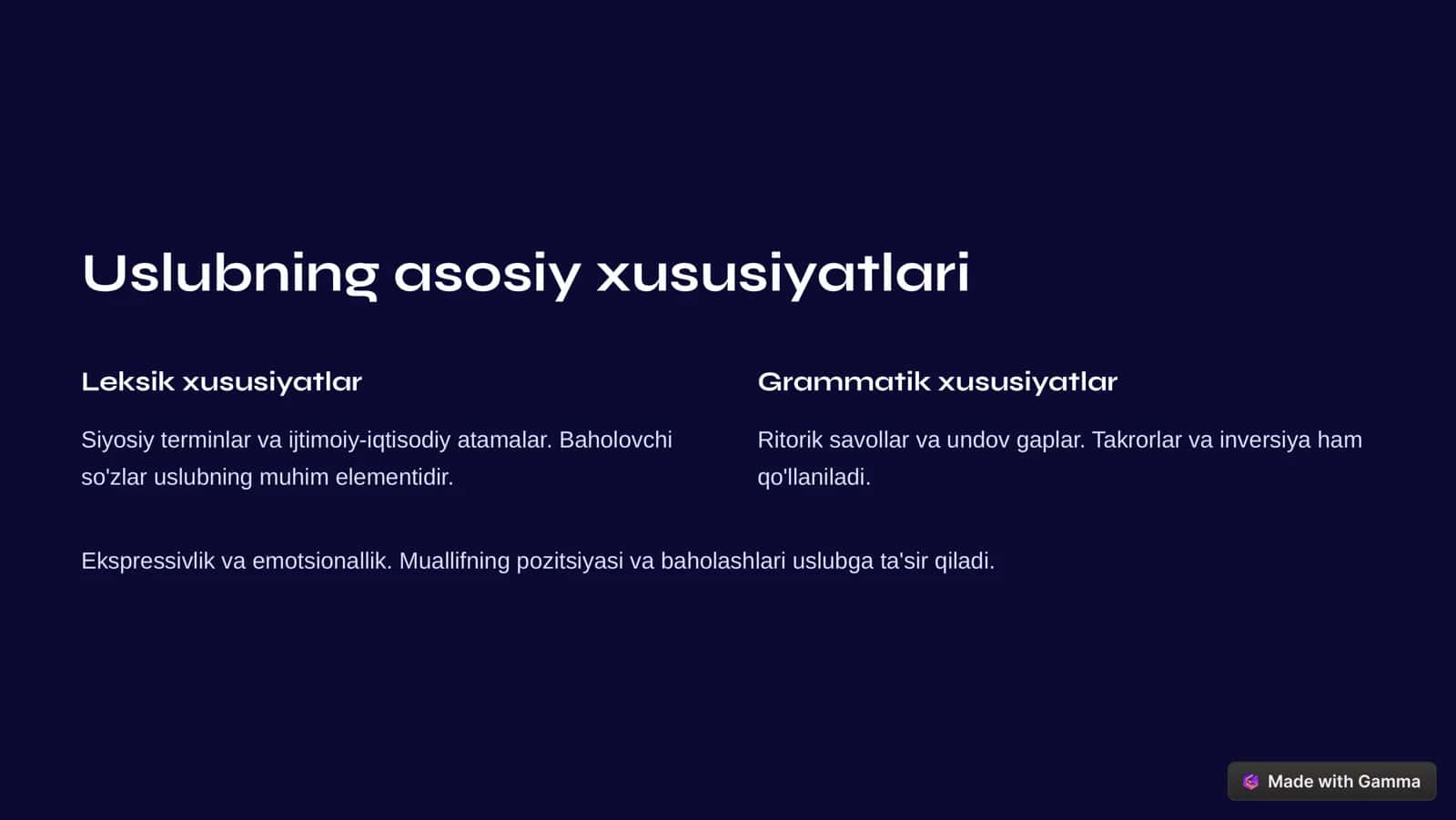 Uslubning asosiy xususiyatlari

Leksik xususiyatlar

Siyosiy terminlar va ijtimoiy-iqtisodiy atamalar. Baholovchi so'zlar uslubning muhim elementidir.

Grammatik xususiyatlar

Ritorik savollar va undov gaplar. Takrorlar va inversiya ham qo'llaniladi.

Ekspressivlik va emotsionallik. Muallifning pozitsiyasi va baholashlari uslubga ta'sir qiladi.

Made with Gamma